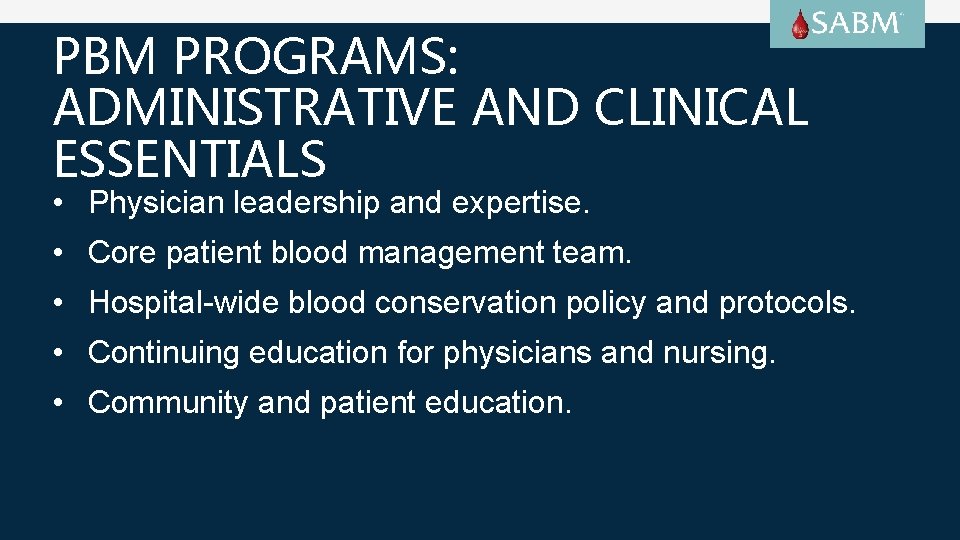 SABM

PBM PROGRAMS: ADMINISTRATIVE AND CLINICAL ESSENTIALS

• Physician leadership and expertise.
• Core patient blood management team.
• Hospital-wide blood conservation policy and protocols.
• Continuing education for physicians and nursing.
• Community and patient education.